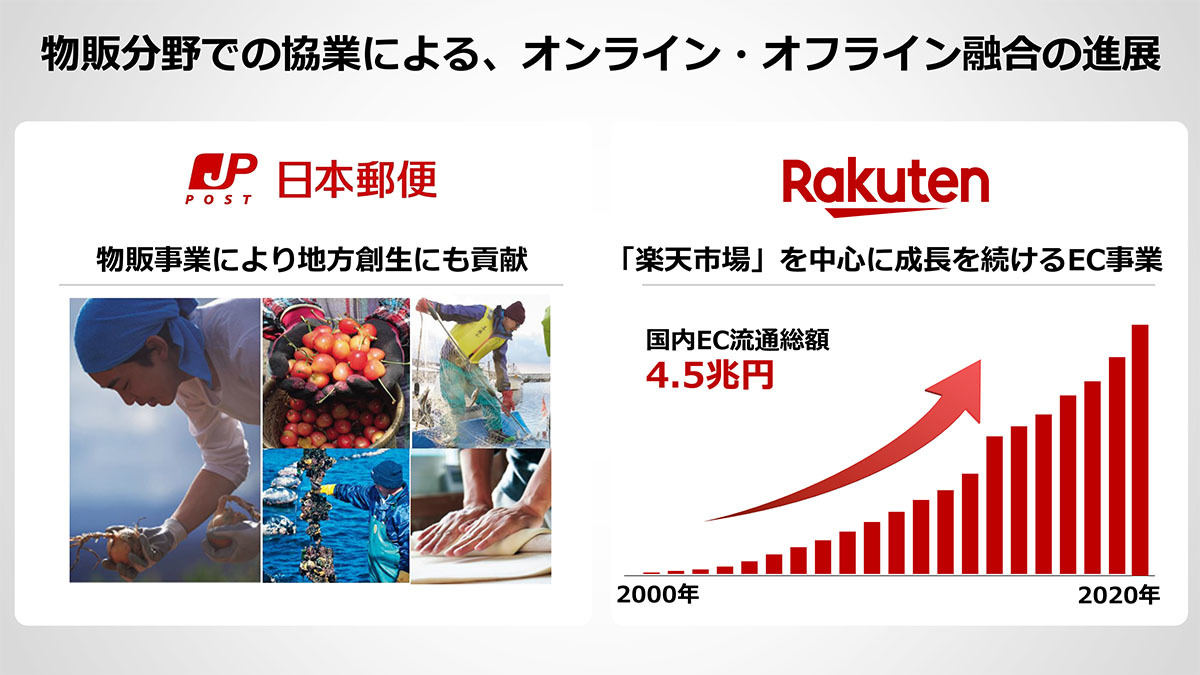 物販分野での協業による、オンライン・オフライン融合の進展

JP POST 日本郵便

物販事業により地方創生にも貢献

Rakuten

「楽天市場」を中心に成長を続けるEC事業

国内EC流通総額
4.5兆円

2000年

2020年